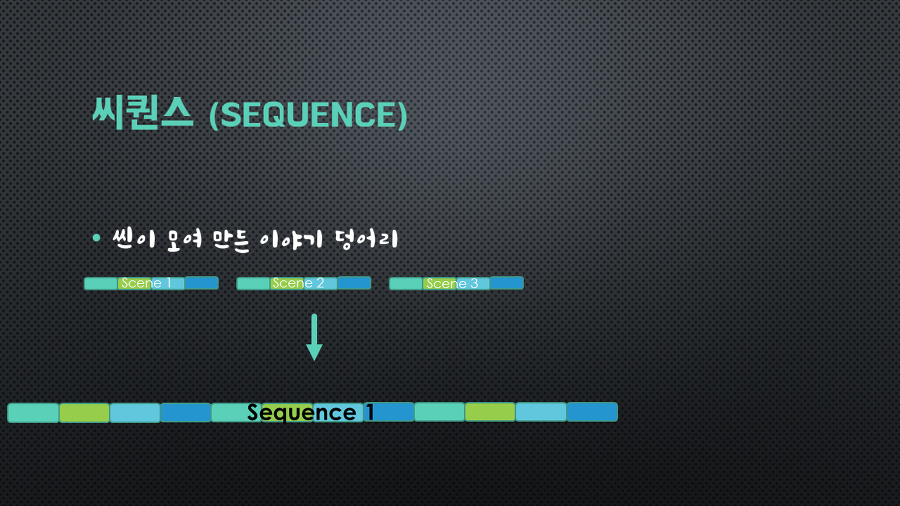 씨퀀스 (SEQUENCE)

• 씬이 모여 만든 이야기 덩어리

Scene 1

Scene 2

Scene 3

Sequence 1